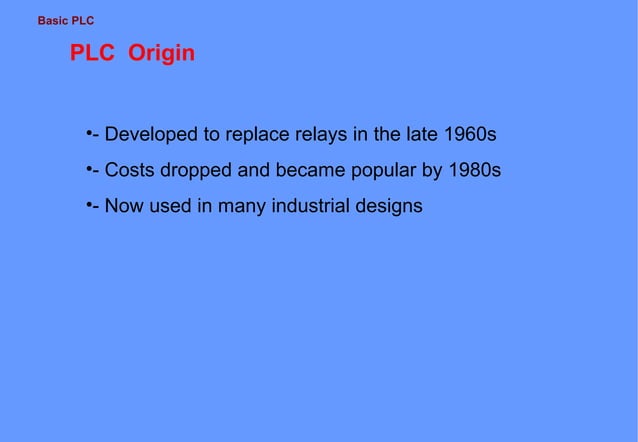 Basic PLC

PLC Origin

•- Developed to replace relays in the late 1960s

•- Costs dropped and became popular by 1980s

•- Now used in many industrial designs